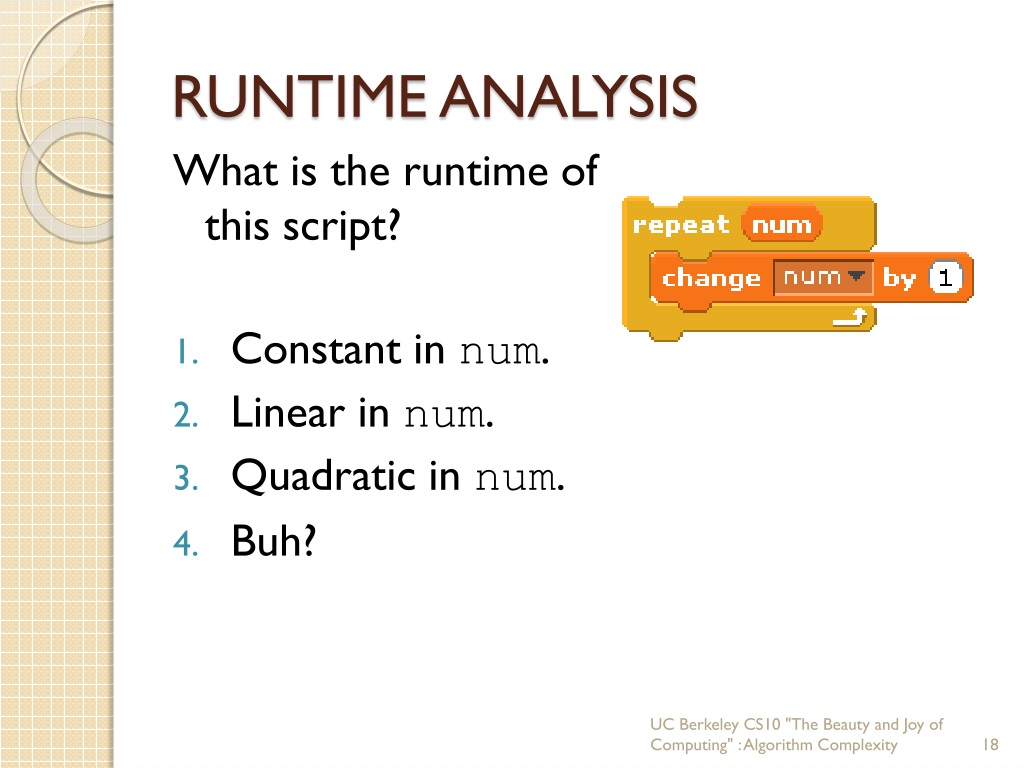 RUNTIME ANALYSIS

What is the runtime of this script?

repeat num
change num by 1

1. Constant in num.
2. Linear in num.
3. Quadratic in num.
4. Buh?

UC Berkeley CS10 "The Beauty and Joy of Computing" : Algorithm Complexity

18